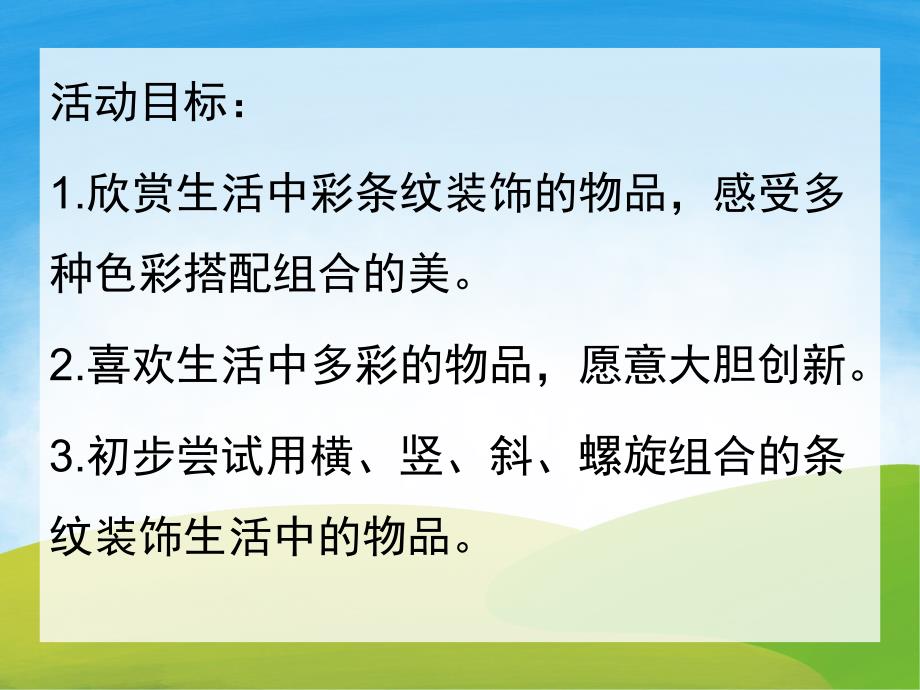 活动目标：

1.欣赏生活中彩条纹装饰的物品，感受多种色彩搭配组合的美。

2.喜欢生活中多彩的物品，愿意大胆创新。

3.初步尝试用横、竖、斜、螺旋组合的条纹装饰生活中的物品。